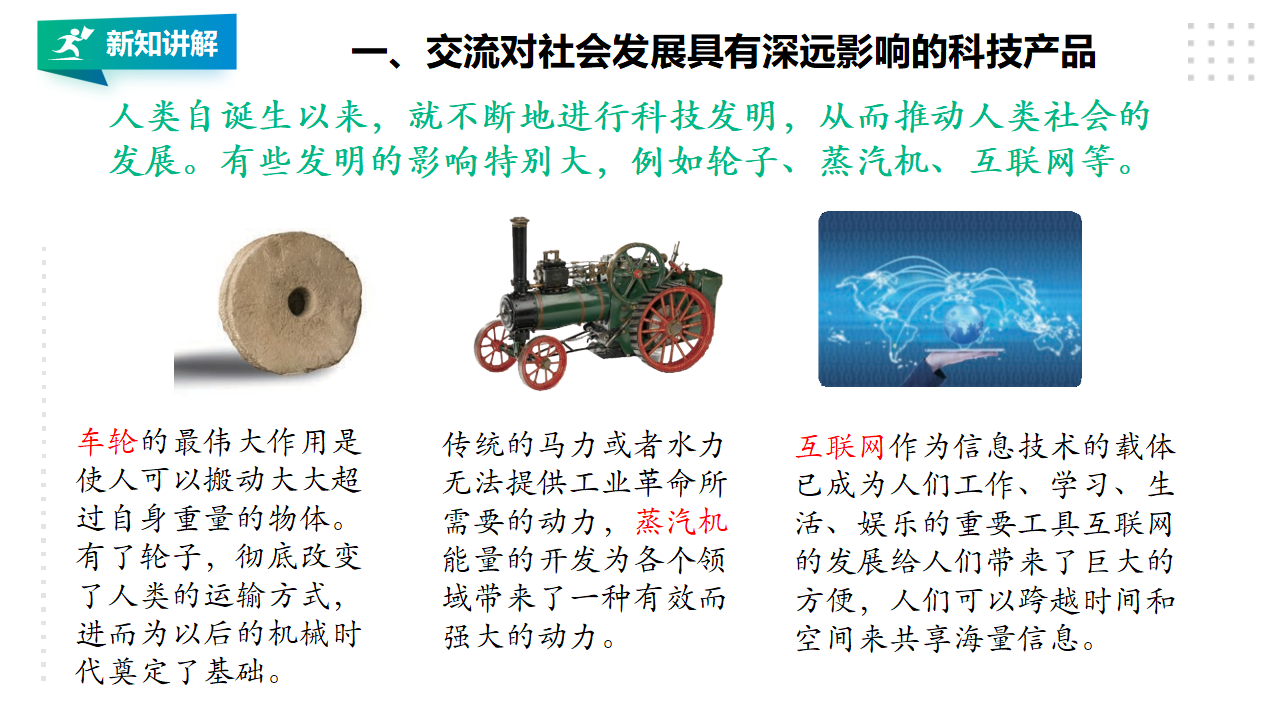 新知讲解

一、交流对社会发展具有深远影响的科技产品

人类自诞生以来，就不断地进行科技发明，从而推动人类社会的发展。有些发明的影响特别大，例如轮子、蒸汽机、互联网等。

车轮的最伟大作用是使人可以搬动大大超过自身重量的物体。有了轮子，彻底改变了人类的运输方式，进而为以后的机械时代奠定了基础。

传统的马力或者水力无法提供工业革命所需要的动力，蒸汽机能量的开发为各个领域带来了一种有效而强大的动力。

互联网作为信息技术的载体已成为人们工作、学习、生活、娱乐的重要工具互联网的发展给人们带来了巨大的方便，人们可以跨越时间和空间来共享海量信息。